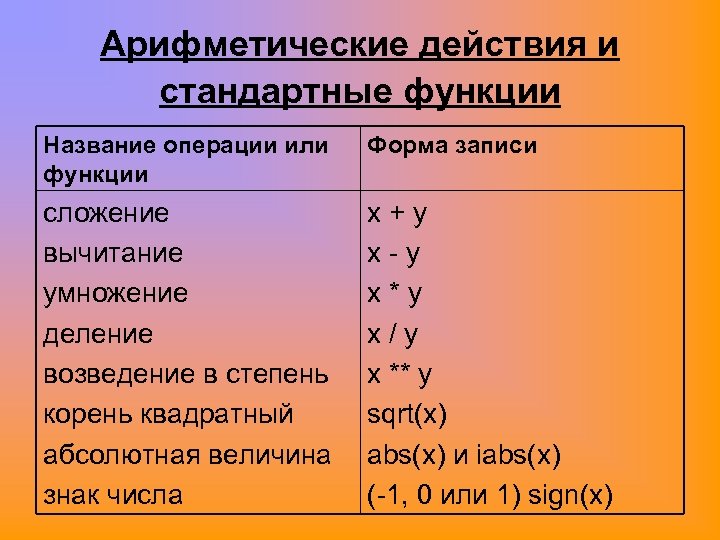 Арифметические действия и стандартные функции

| Название операции или функции | Форма записи |
|---|---|
| сложение | x + y |
| вычитание | x - y |
| умножение | x * y |
| деление | x / y |
| возведение в степень | x ** y |
| корень квадратный | sqrt(x) |
| абсолютная величина | abs(x) и iabs(x) |
| знак числа | (-1, 0 или 1) sign(x) |